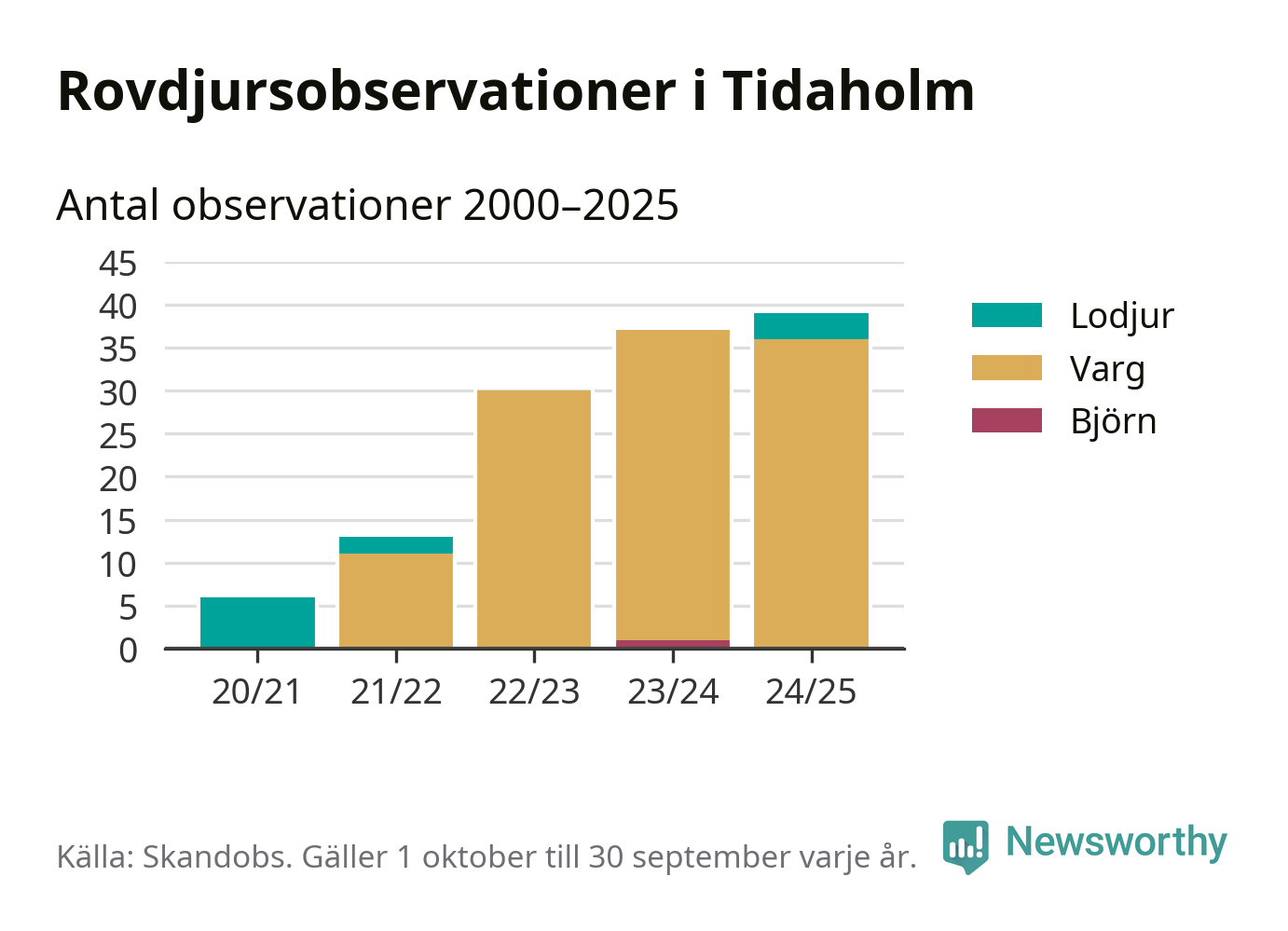 Rovdjursobservationer i Tidaholm

Antal observationer 2000–2025

45
40
35
30
25
20
15
10
5
0

20/21 21/22 22/23 23/24 24/25

Lodjur
Varg
Björn

Källa: Skandobs. Gäller 1 oktober till 30 september varje år.

Newsworthy